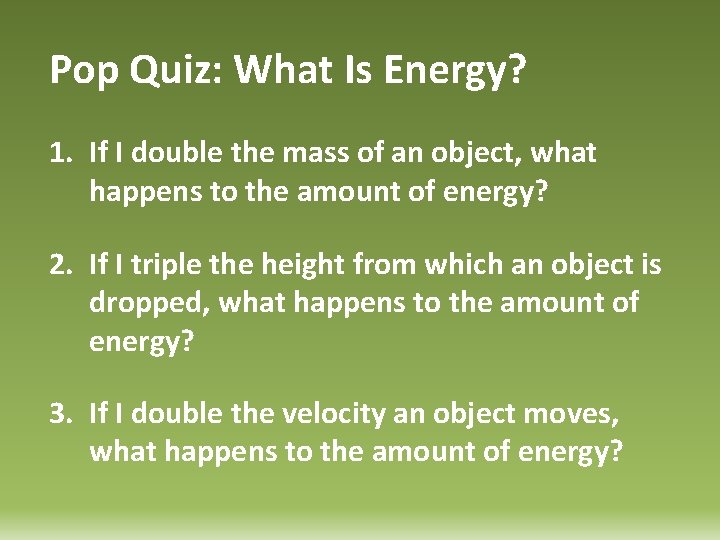 Pop Quiz: What Is Energy?

1. If I double the mass of an object, what happens to the amount of energy?

2. If I triple the height from which an object is dropped, what happens to the amount of energy?

3. If I double the velocity an object moves, what happens to the amount of energy?